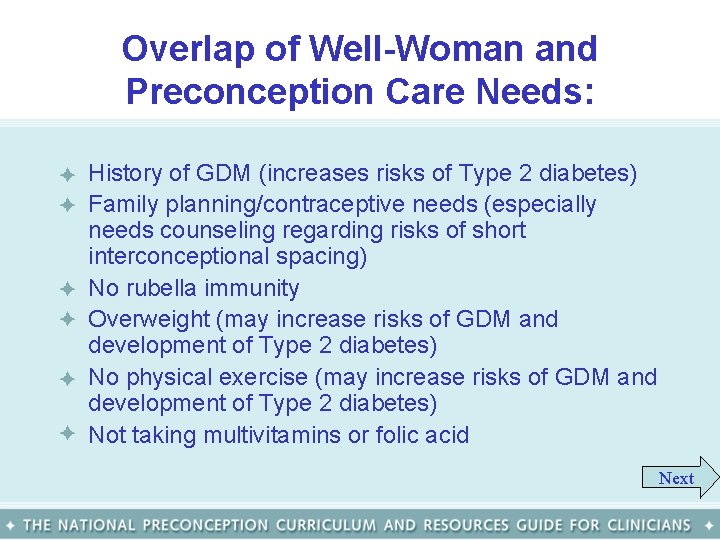 Overlap of Well-Woman and Preconception Care Needs:

History of GDM (increases risks of Type 2 diabetes)

Family planning/contraceptive needs (especially needs counseling regarding risks of short interconceptional spacing)

No rubella immunity

Overweight (may increase risks of GDM and development of Type 2 diabetes)

No physical exercise (may increase risks of GDM and development of Type 2 diabetes)

Not taking multivitamins or folic acid

Next

THE NATIONAL PRECONCEPTION CURRICULUM AND RESOURCES GUIDE FOR CLINICIANS